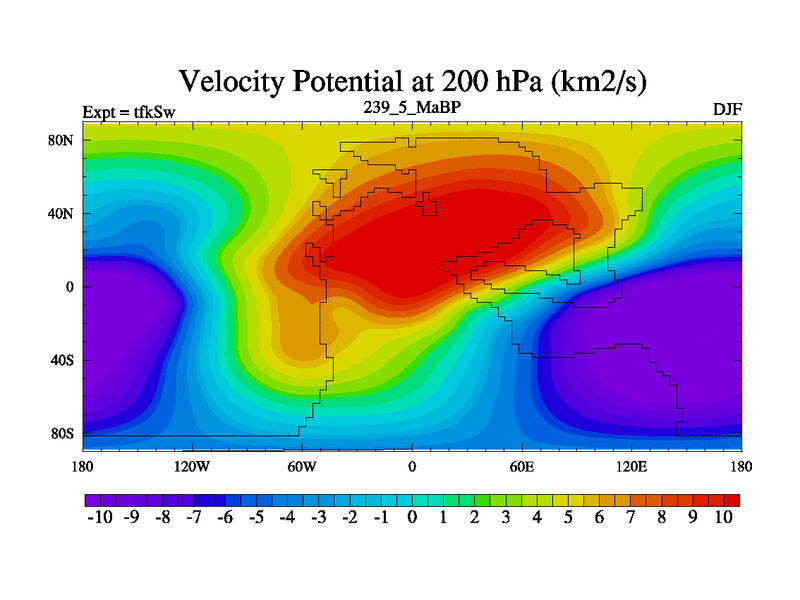 Velocity Potential at 200 hPa (km2/s)

Expt = tfkSw

239_5_MaBP

DJF

80N
40N
0
40S
80S

180 120W 60W 0 60E 120E 180

-10 -9 -8 -7 -6 -5 -4 -3 -2 -1 0 1 2 3 4 5 6 7 8 9 10